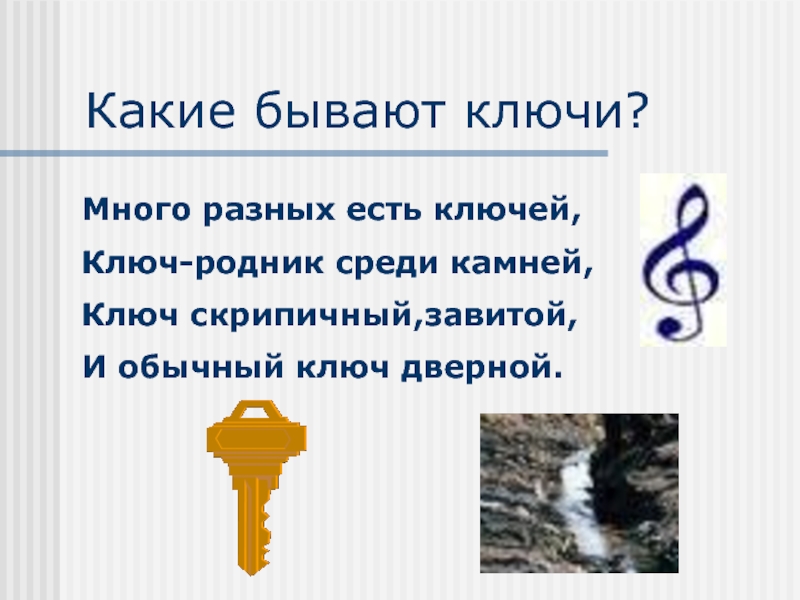 Какие бывают ключи?

Много разных есть ключей,
Ключ-родник среди камней,
Ключ скрипичный,завитой,
И обычный ключ дверной.